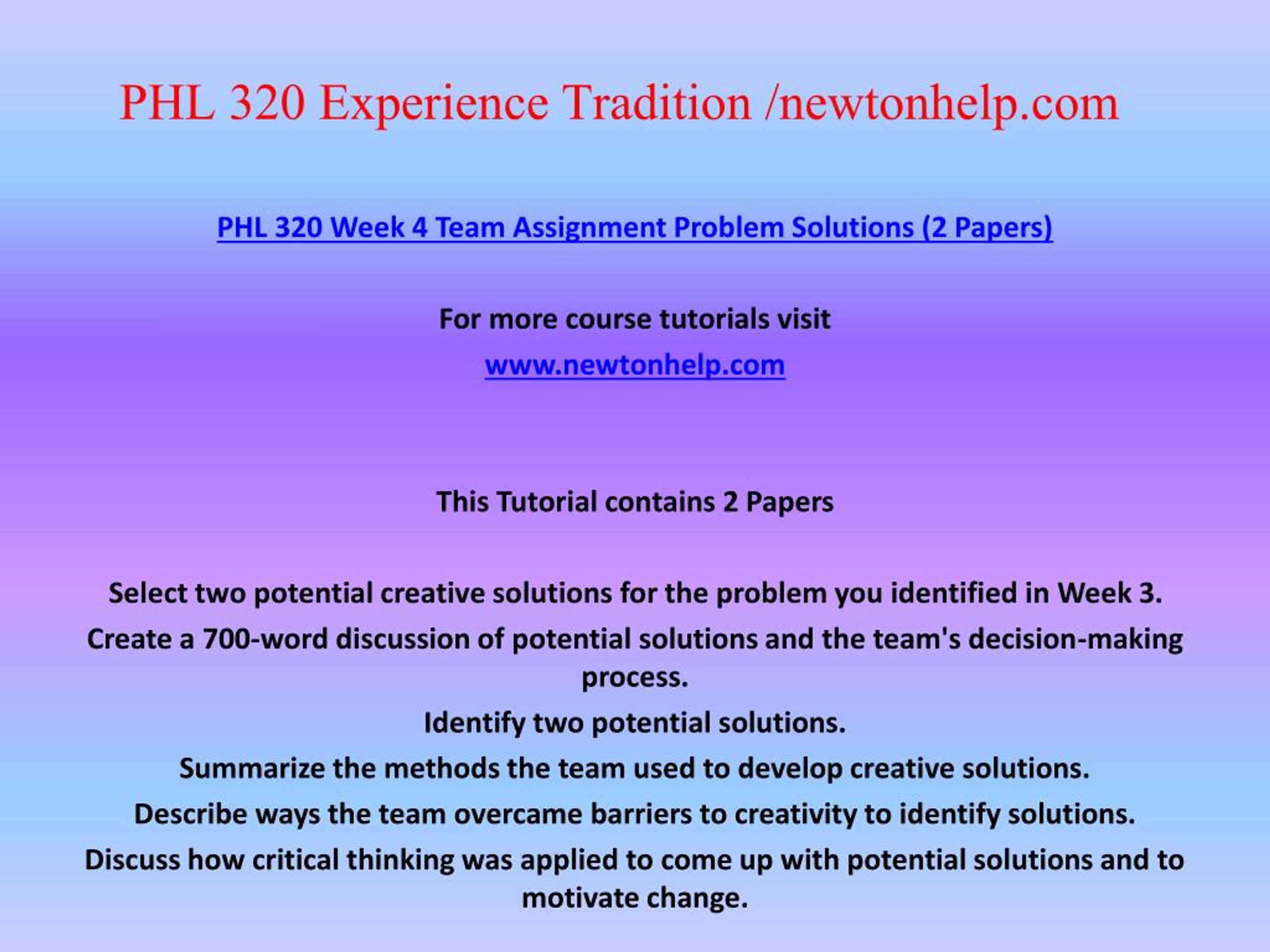 PHL 320 Experience Tradition /newtonhelp.com

PHL 320 Week 4 Team Assignment Problem Solutions (2 Papers)

For more course tutorials visit
www.newtonhelp.com

This Tutorial contains 2 Papers

Select two potential creative solutions for the problem you identified in Week 3.
Create a 700-word discussion of potential solutions and the team's decision-making process.
Identify two potential solutions.
Summarize the methods the team used to develop creative solutions.
Describe ways the team overcame barriers to creativity to identify solutions.
Discuss how critical thinking was applied to come up with potential solutions and to motivate change.